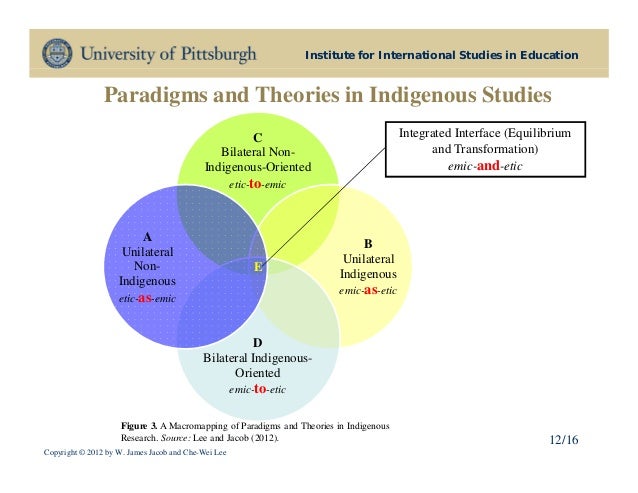 University of Pittsburgh

Institute for International Studies in Education

Paradigms and Theories in Indigenous Studies

Integrated Interface (Equilibrium and Transformation)
emic-and-etic

C
Bilateral Non-Indigenous-Oriented
etic-to-emic

A
Unilateral Non-Indigenous
etic-as-emic

E

B
Unilateral Indigenous
emic-as-etic

D
Bilateral Indigenous-Oriented
emic-to-etic

Figure 3. A Macromapping of Paradigms and Theories in Indigenous Research. Source: Lee and Jacob (2012).

12/16

Copyright © 2012 by W. James Jacob and Che-Wei Lee